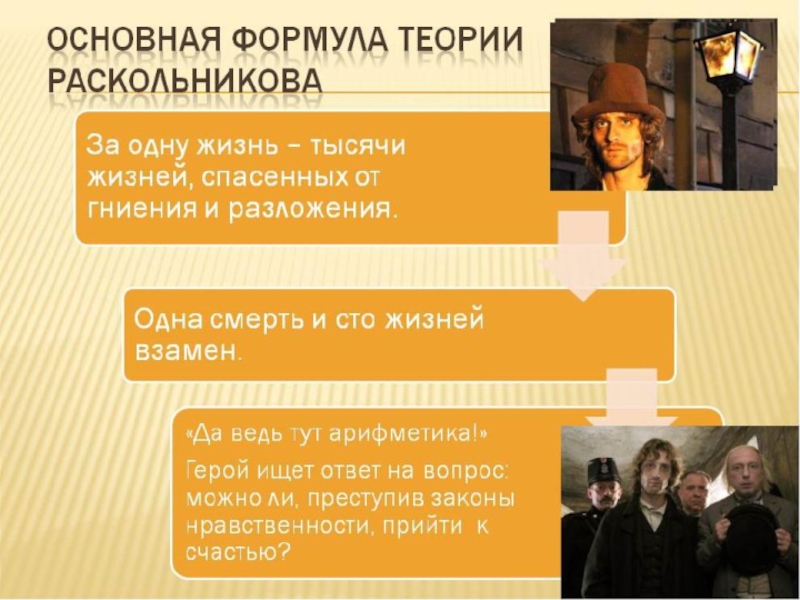 ОСНОВНАЯ ФОРМУЛА ТЕОРИИ РАСКОЛЬНИКОВА

За одну жизнь – тысячи жизней, спасенных от гниения и разложения.

Одна смерть и сто жизней взамен.

«Да ведь тут арифметика!»

Герой ищет ответ на вопрос: можно ли, преступив законы нравственности, прийти к счастью?